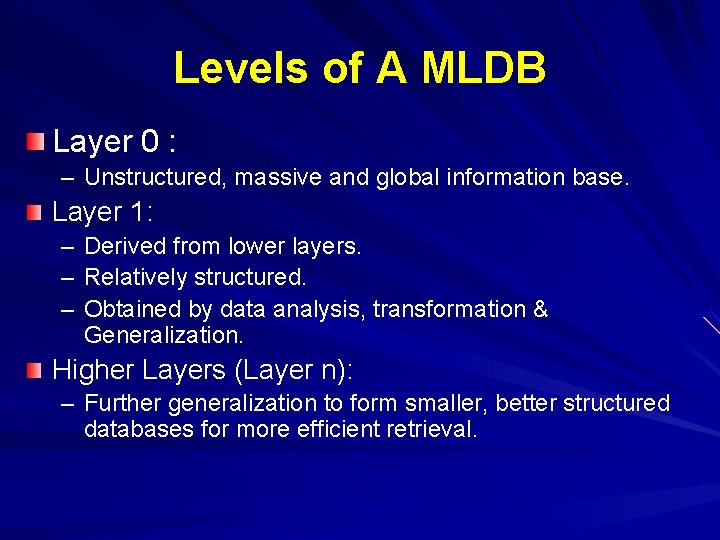 Levels of A MLDB

Layer 0 :
– Unstructured, massive and global information base.

Layer 1:
– Derived from lower layers.
– Relatively structured.
– Obtained by data analysis, transformation & Generalization.

Higher Layers (Layer n):
– Further generalization to form smaller, better structured databases for more efficient retrieval.